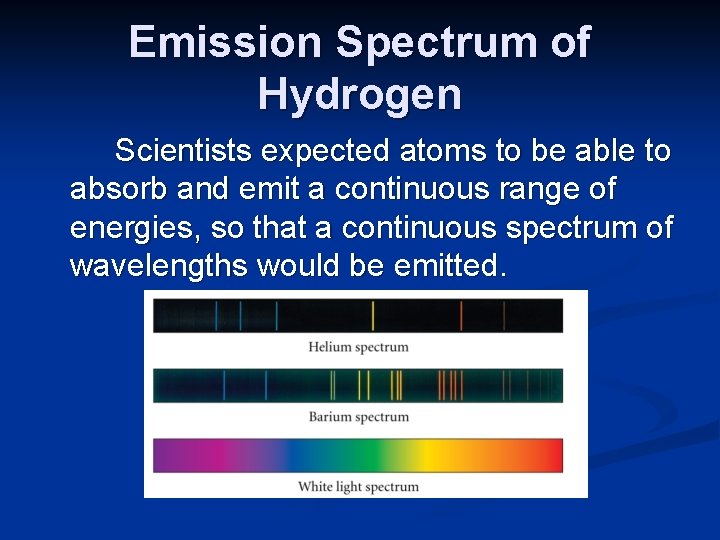 Emission Spectrum of Hydrogen

Scientists expected atoms to be able to absorb and emit a continuous range of energies, so that a continuous spectrum of wavelengths would be emitted.

Helium spectrum

Barium spectrum

White light spectrum